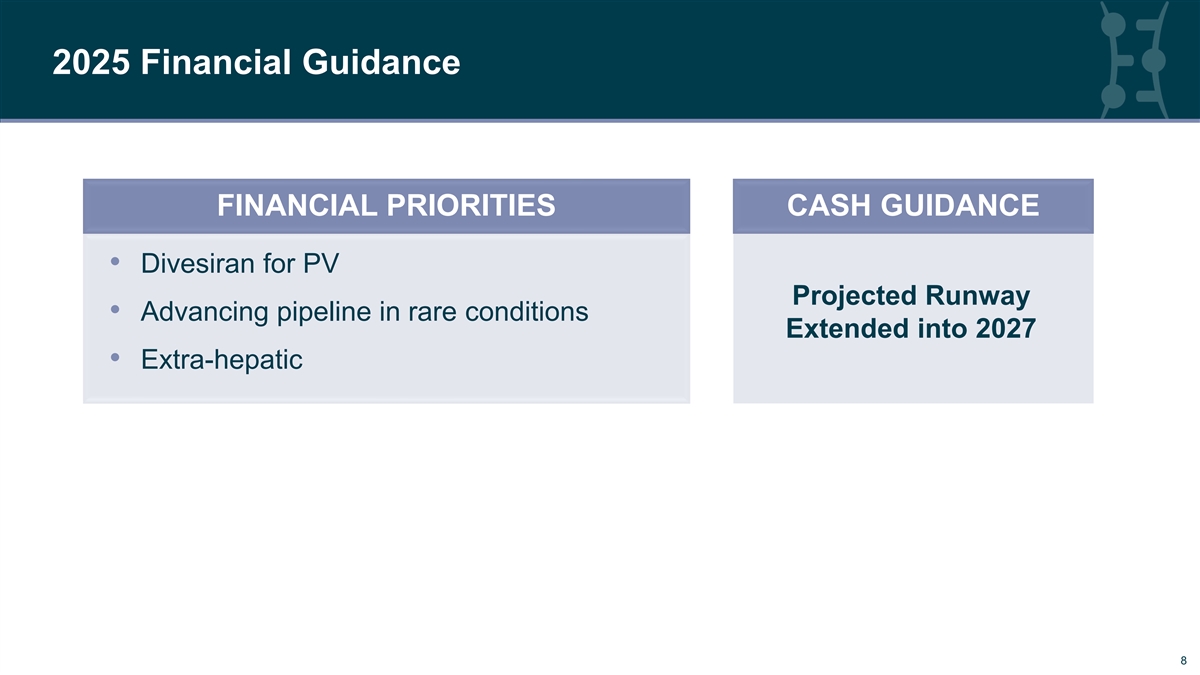 2025 Financial Guidance

FINANCIAL PRIORITIES

• Divesiran for PV
• Advancing pipeline in rare conditions
• Extra-hepatic

CASH GUIDANCE

Projected Runway Extended into 2027

8